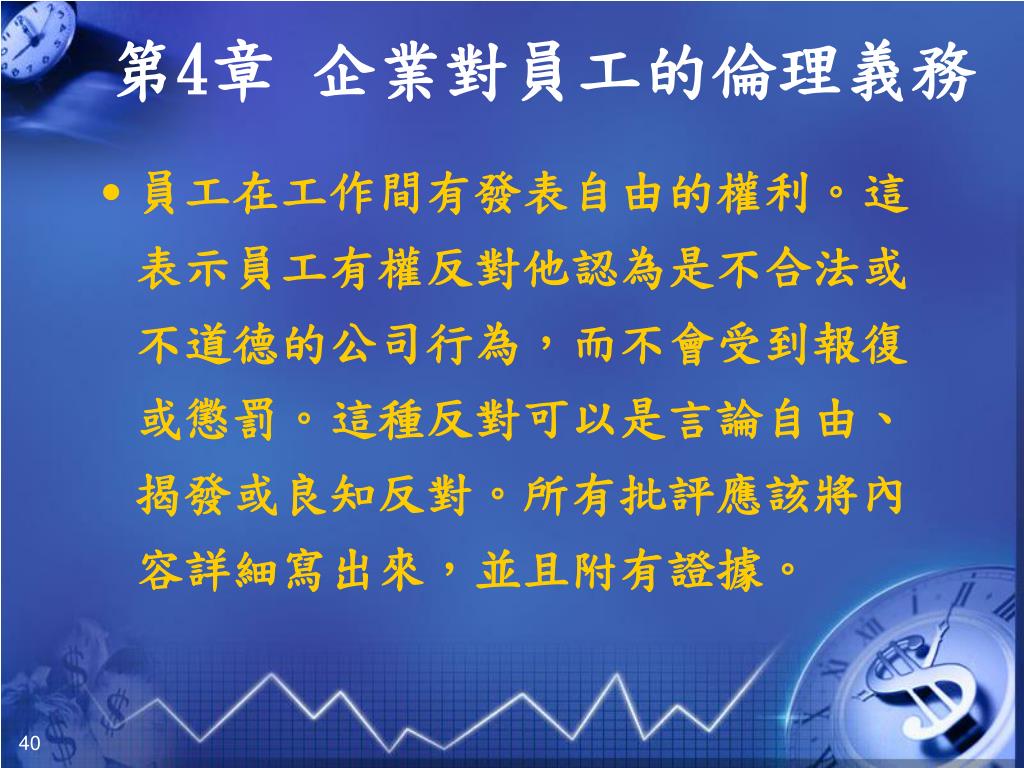 第4章 企業對員工的倫理義務

• 員工在工作間有發表自由的權利。這表示員工有權反對他認為是不合法或不道德的公司行為，而不會受到報復或懲罰。這種反對可以是言論自由、揭發或良知反對。所有批評應該將內容詳細寫出來，並且附有證據。

40